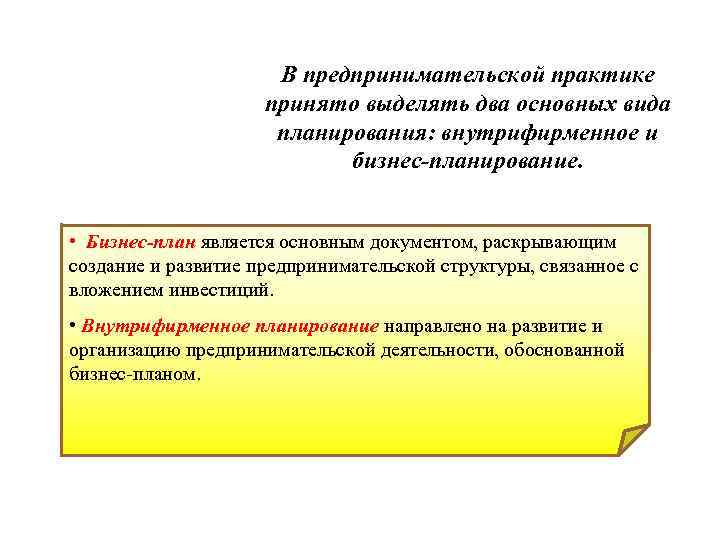 В предпринимательской практике принято выделять два основных вида планирования: внутрифирменное и бизнес-планирование.

• Бизнес-план является основным документом, раскрывающим создание и развитие предпринимательской структуры, связанное с вложением инвестиций.

• Внутрифирменное планирование направлено на развитие и организацию предпринимательской деятельности, обоснованной бизнес-планом.